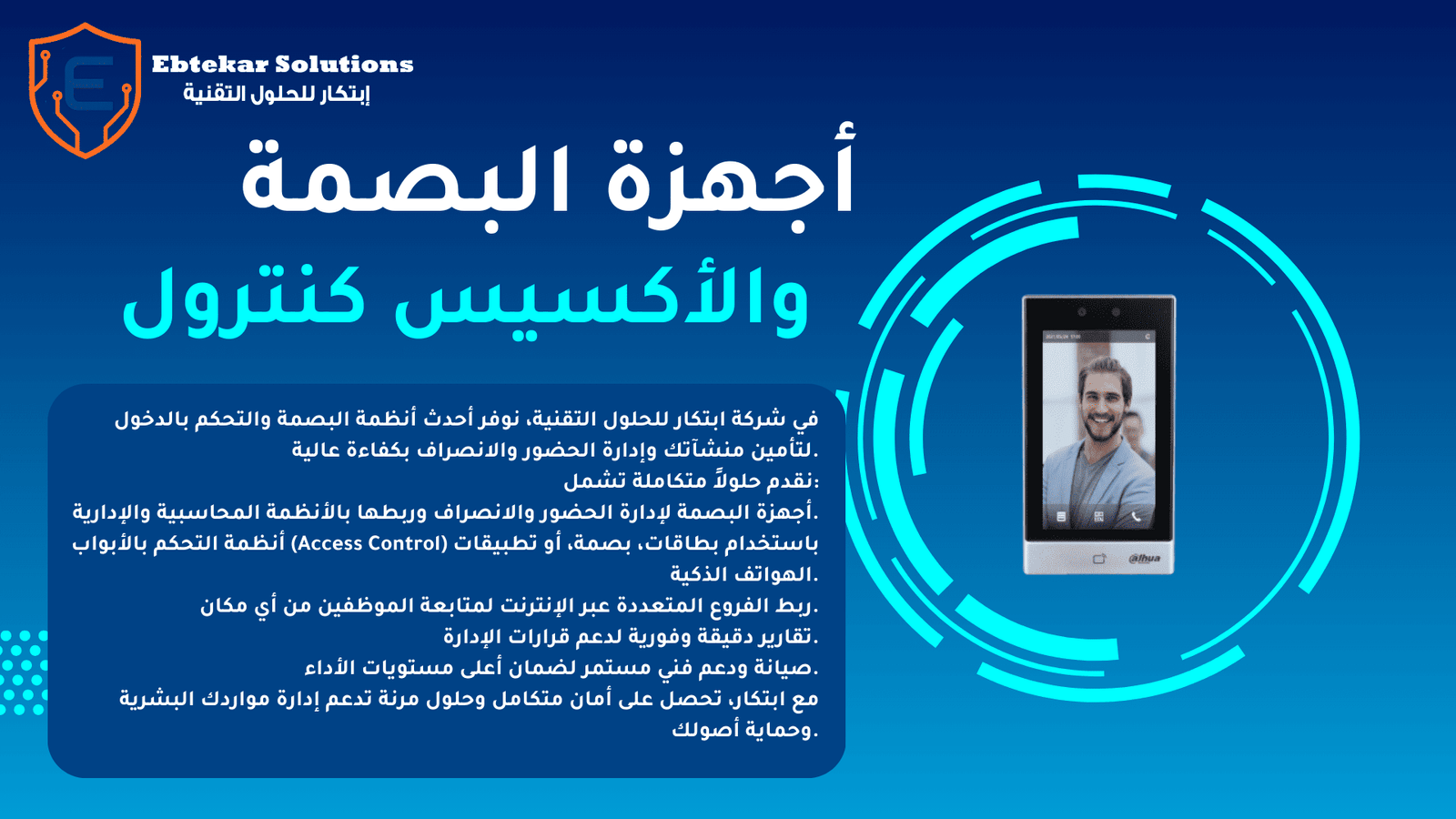 Ebtekar Solutions
إبتكار للحلول التقنية

أجهزة البصمة
والأكسيس كنترول

في شركة ابتكار للحلول التقنية، نوفر أحدث أنظمة البصمة والتحكم بالدخول لتأمين منشآتك وإدارة الحضور والانصراف بكفاءة عالية.
نقدم حلولاً متكاملة تشمل:
أجهزة البصمة لإدارة الحضور والانصراف وربطها بالأنظمة المحاسبية والإدارية.
أنظمة التحكم بالأبواب (Access Control) باستخدام بطاقات، بصمة، أو تطبيقات الهواتف الذكية.
ربط الفروع المتعددة عبر الإنترنت لمتابعة الموظفين من أي مكان.
تقارير دقيقة وفورية لدعم قرارات الإدارة.
صيانة ودعم فني مستمر لضمان أعلى مستويات الأداء.
مع ابتكار، تحصل على أمان متكامل وحلول مرنة تدعم إدارة مواردك البشرية وحماية أصولك.

alhua